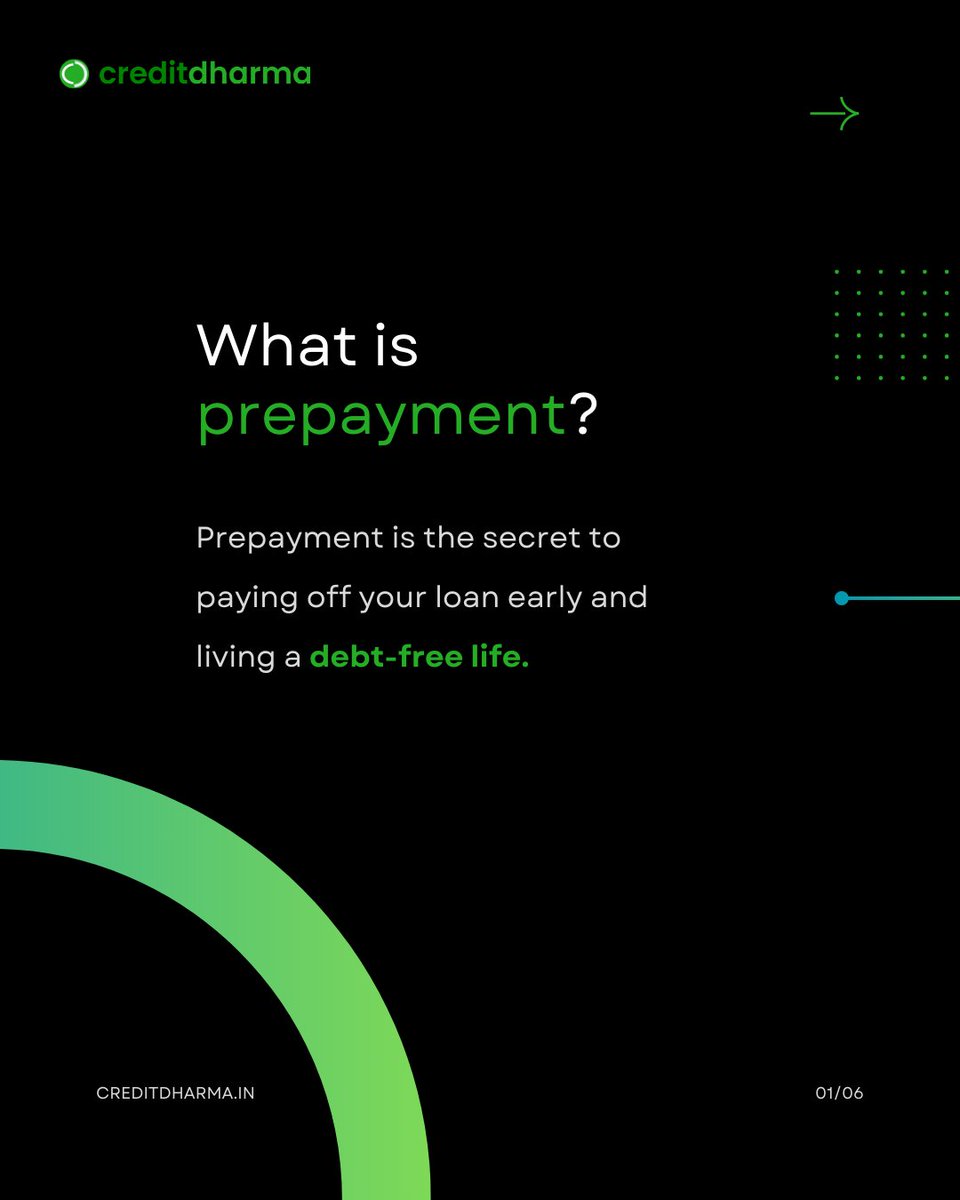 creditdharma

What is prepayment?

Prepayment is the secret to paying off your loan early and living a debt-free life.

CREDITDHARMA.IN

01/06